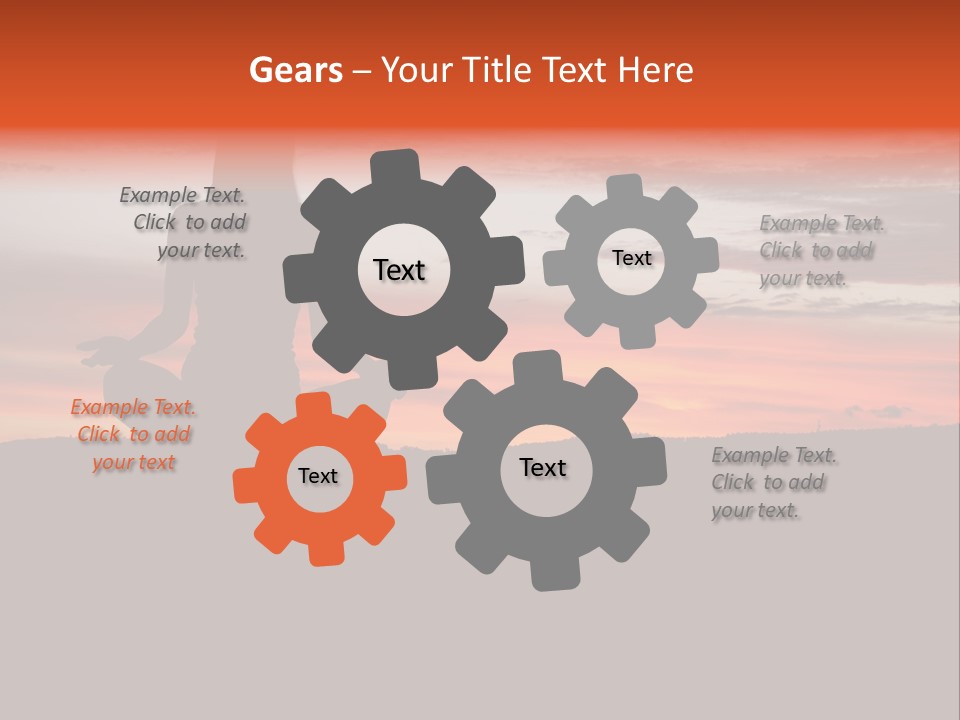 Gears – Your Title Text Here

Example Text. Click to add your text.

Text

Text

Example Text. Click to add your text.

Example Text. Click to add your text

Text

Text

Example Text. Click to add your text.